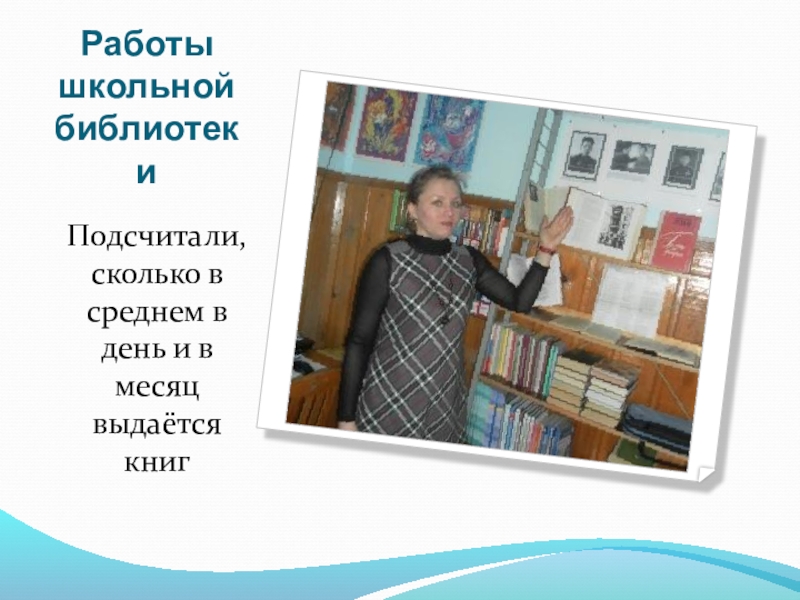 Работы школьной библиотеки

Подсчитали, сколько в среднем в день и в месяц выдаётся книг